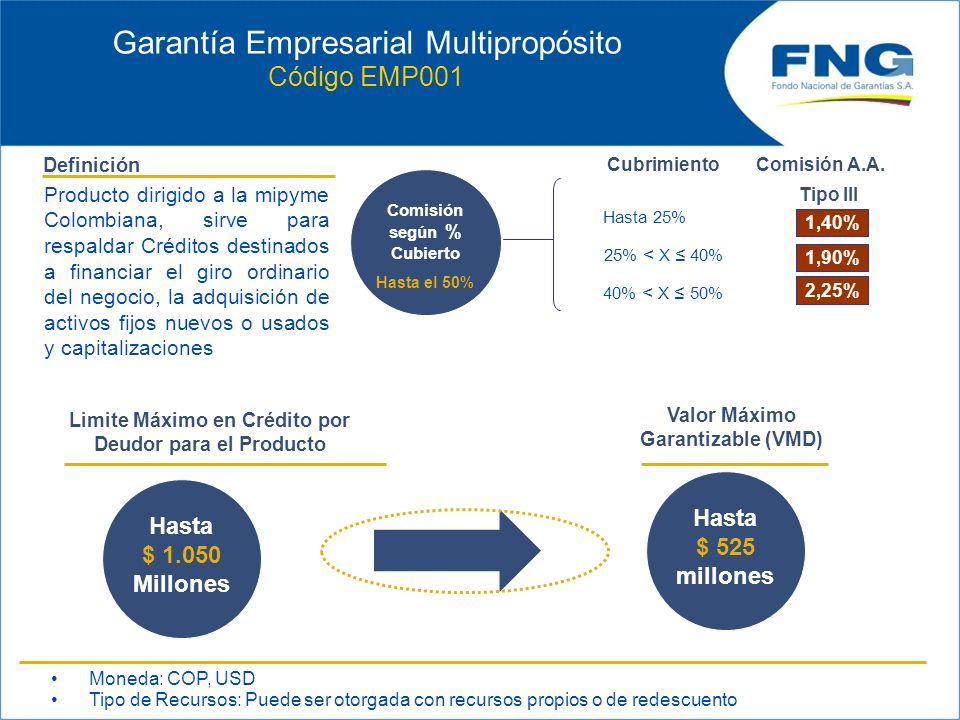 Garantía Empresarial Multipropósito
Código EMP001

FNG
Fondo Nacional de Garantías S.A.

Definición

Producto dirigido a la mipyme Colombiana, sirve para respaldar Créditos destinados a financiar el giro ordinario del negocio, la adquisición de activos fijos nuevos o usados y capitalizaciones

Comisión según % Cubierto
Hasta el 50%

| Cubrimiento | Comisión A.A. Tipo III |
|---|---|
| Hasta 25% | 1,40% |
| 25% < X ≤ 40% | 1,90% |
| 40% < X ≤ 50% | 2,25% |

Limite Máximo en Crédito por Deudor para el Producto

Hasta
$ 1.050
Millones

Valor Máximo Garantizable (VMD)

Hasta
$ 525
millones

• Moneda: COP, USD
• Tipo de Recursos: Puede ser otorgada con recursos propios o de redescuento